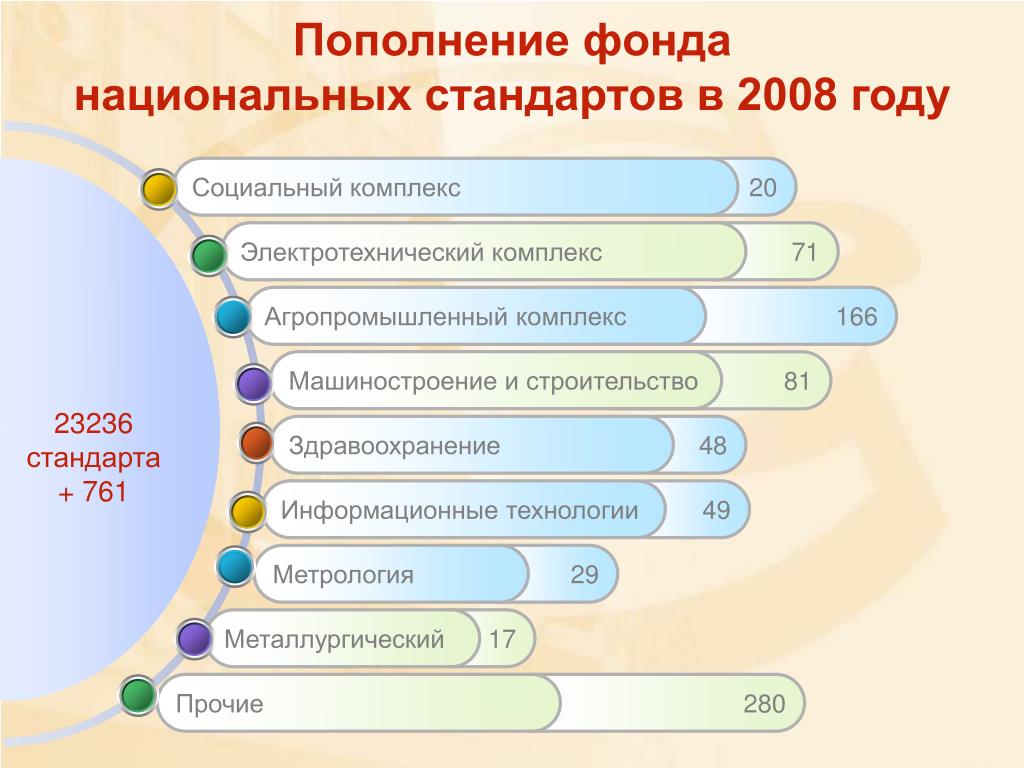 Пополнение фонда национальных стандартов в 2008 году

23236 стандарта + 761

Социальный комплекс 20

Электротехнический комплекс 71

Агропромышленный комплекс 166

Машиностроение и строительство 81

Здравоохранение 48

Информационные технологии 49

Метрология 29

Металлургический 17

Прочие 280